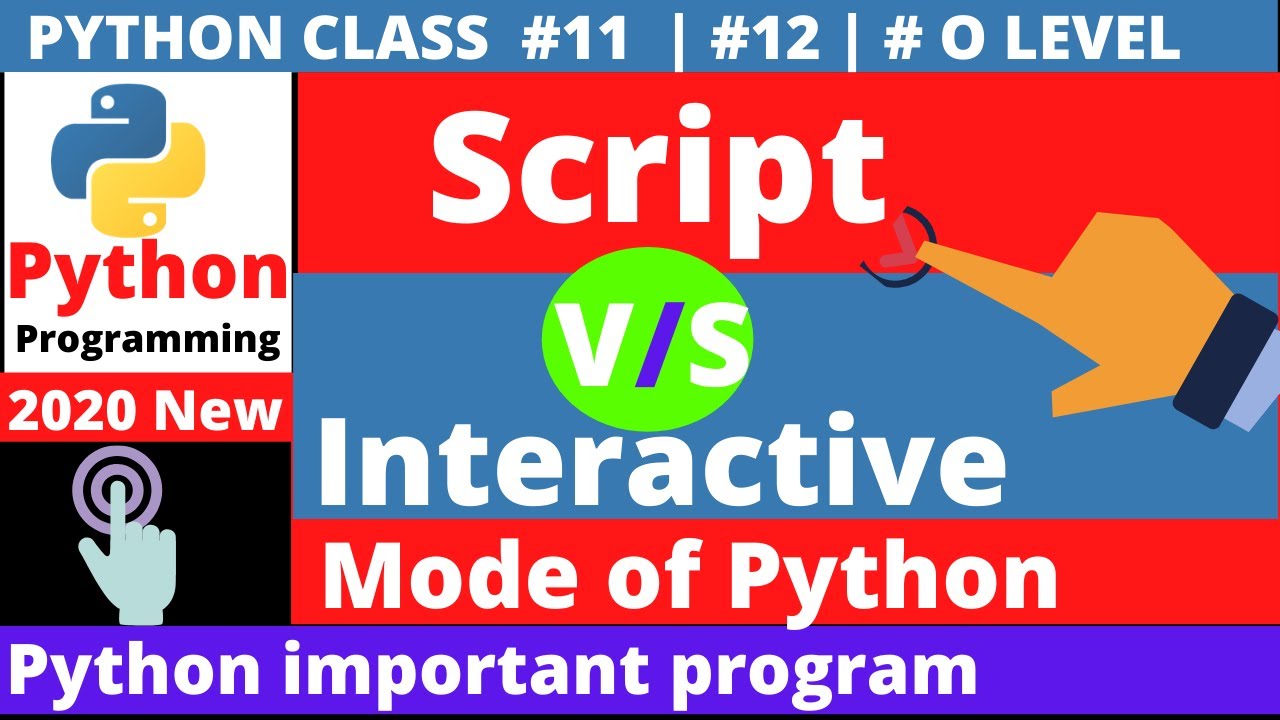 PYTHON CLASS #11 | #12 | # O LEVEL

Python
Programming

2020 New

Script

V/S

Interactive

Mode of Python

Python important program